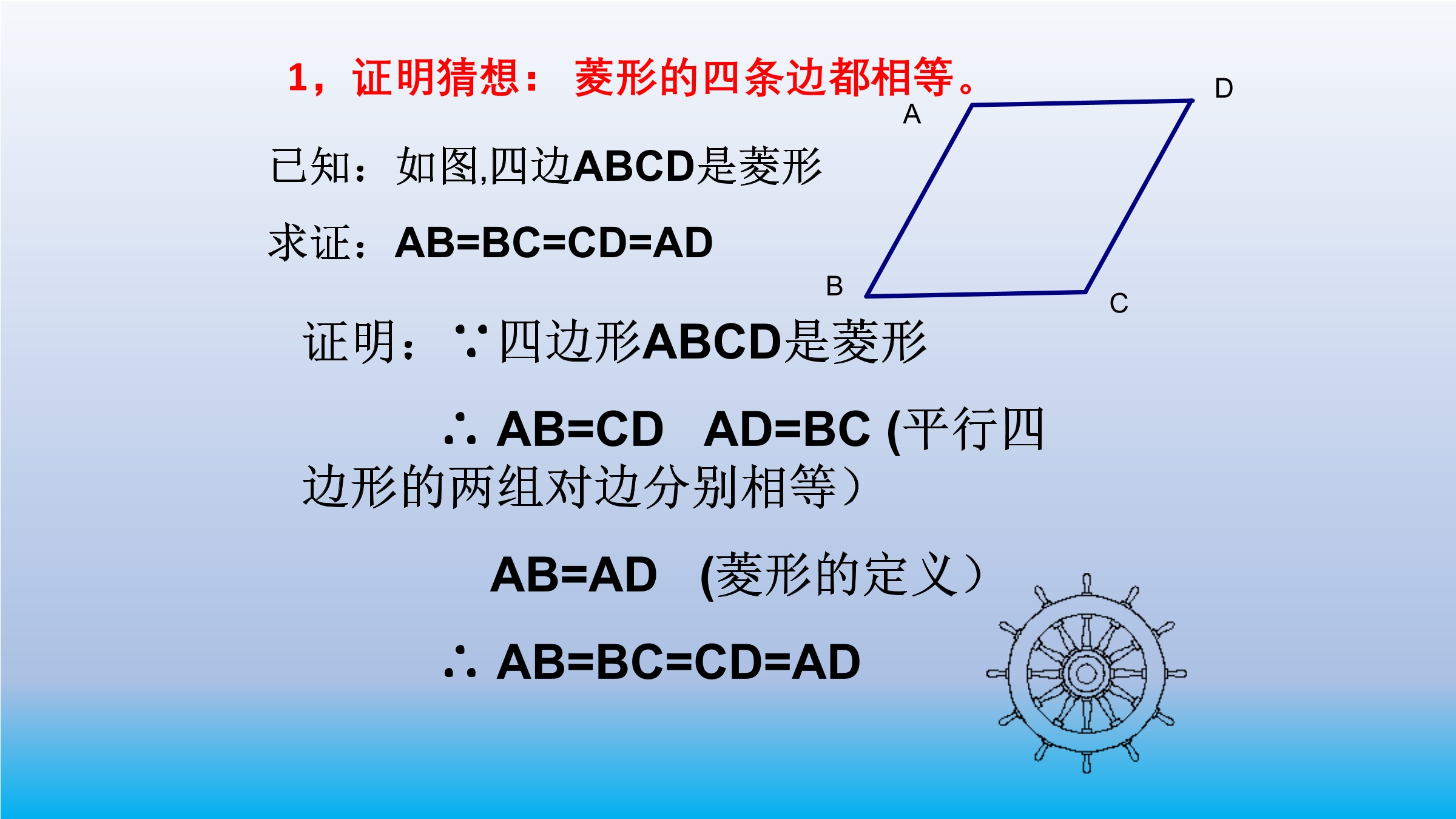 1，证明猜想： 菱形的四条边都相等。

已知：如图,四边ABCD是菱形

求证：AB=BC=CD=AD

A D B C

证明：∵四边形ABCD是菱形

∴ AB=CD AD=BC (平行四边形的两组对边分别相等）

AB=AD (菱形的定义）

∴ AB=BC=CD=AD